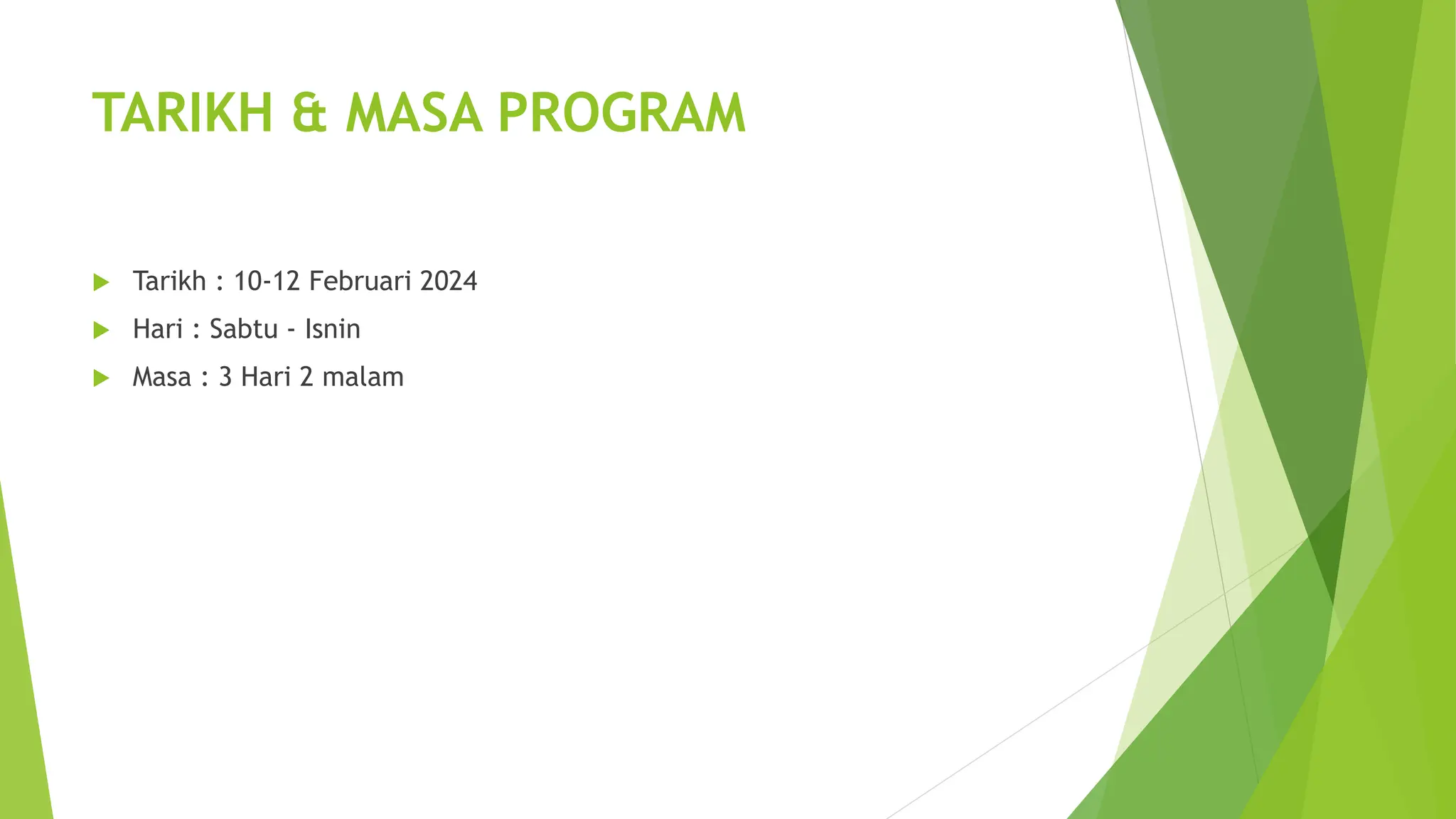 TARIKH & MASA PROGRAM

Tarikh : 10-12 Februari 2024

Hari : Sabtu - Isnin

Masa : 3 Hari 2 malam